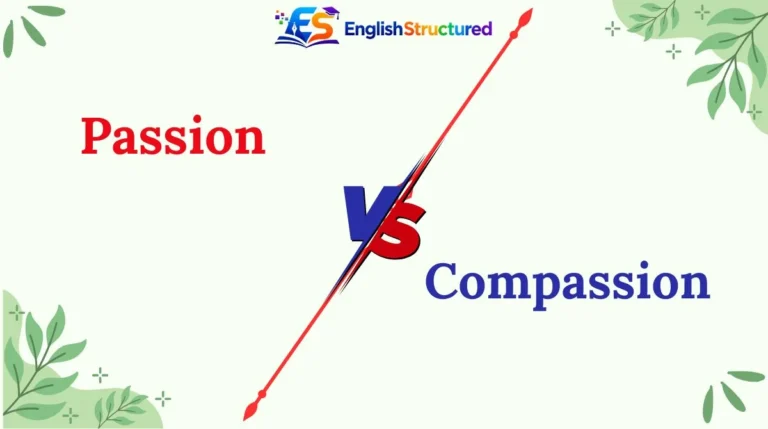 ES EnglishStructured

Passion

VS

Compassion